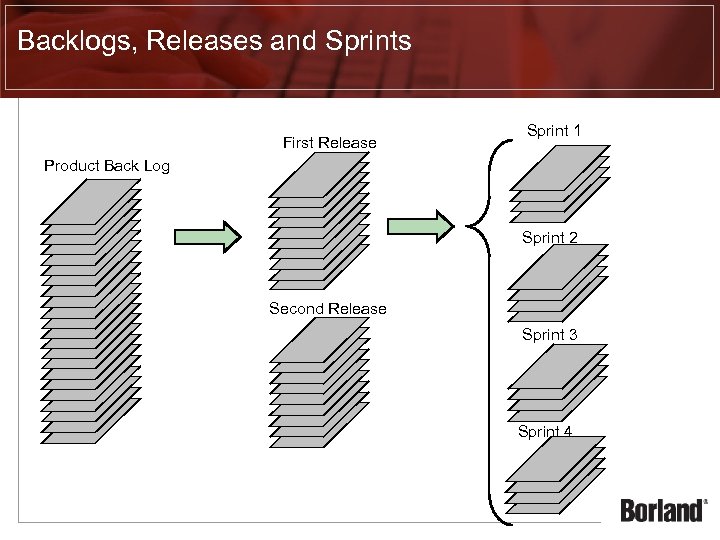 Backlogs, Releases and Sprints

Product Back Log

First Release

Second Release

Sprint 1

Sprint 2

Sprint 3

Sprint 4

Borland